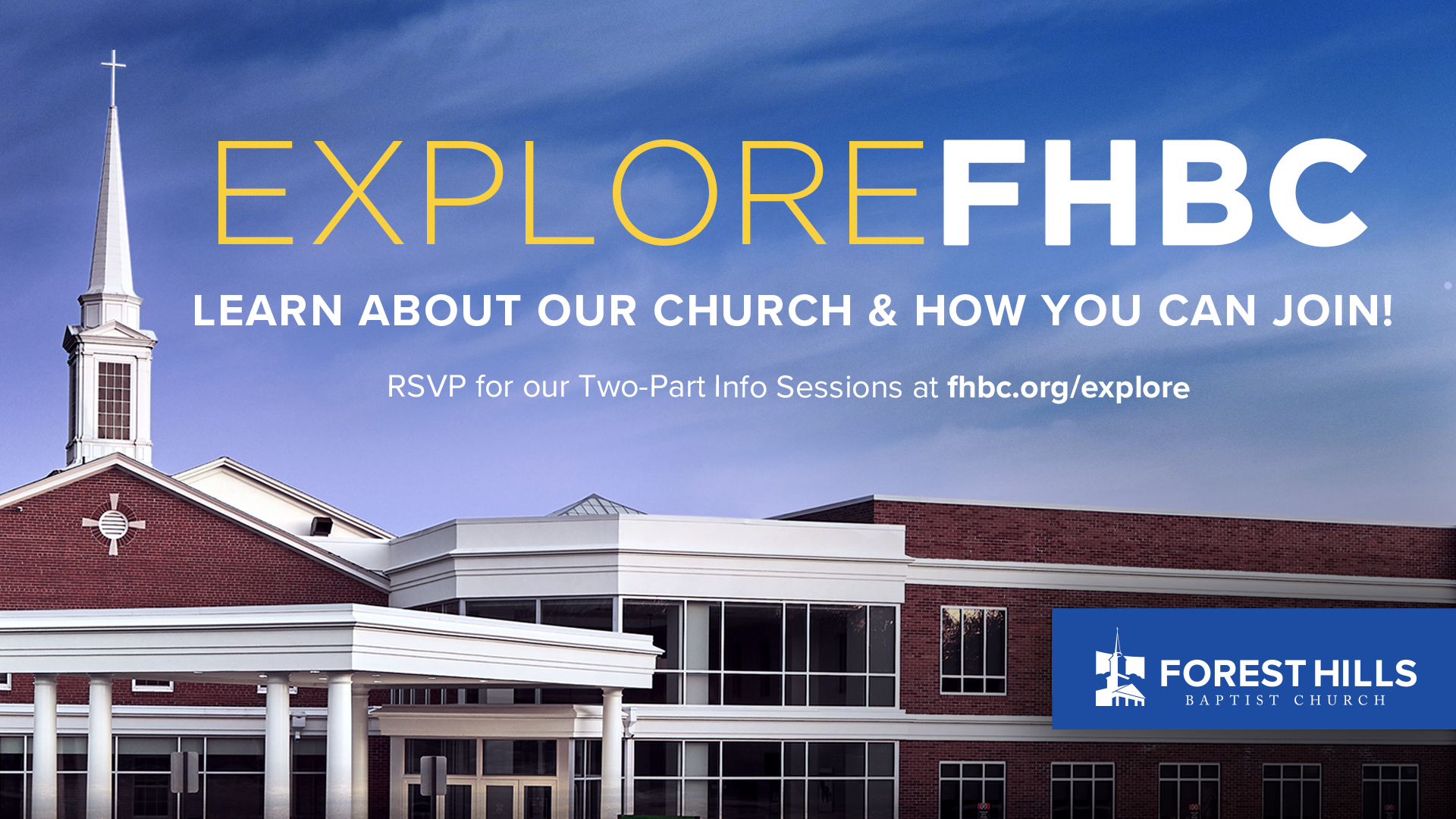 EXPLOREFHBC

LEARN ABOUT OUR CHURCH & HOW YOU CAN JOIN!

RSVP for our Two-Part Info Sessions at fhbc.org/explore

FOREST HILLS
BAPTIST CHURCH